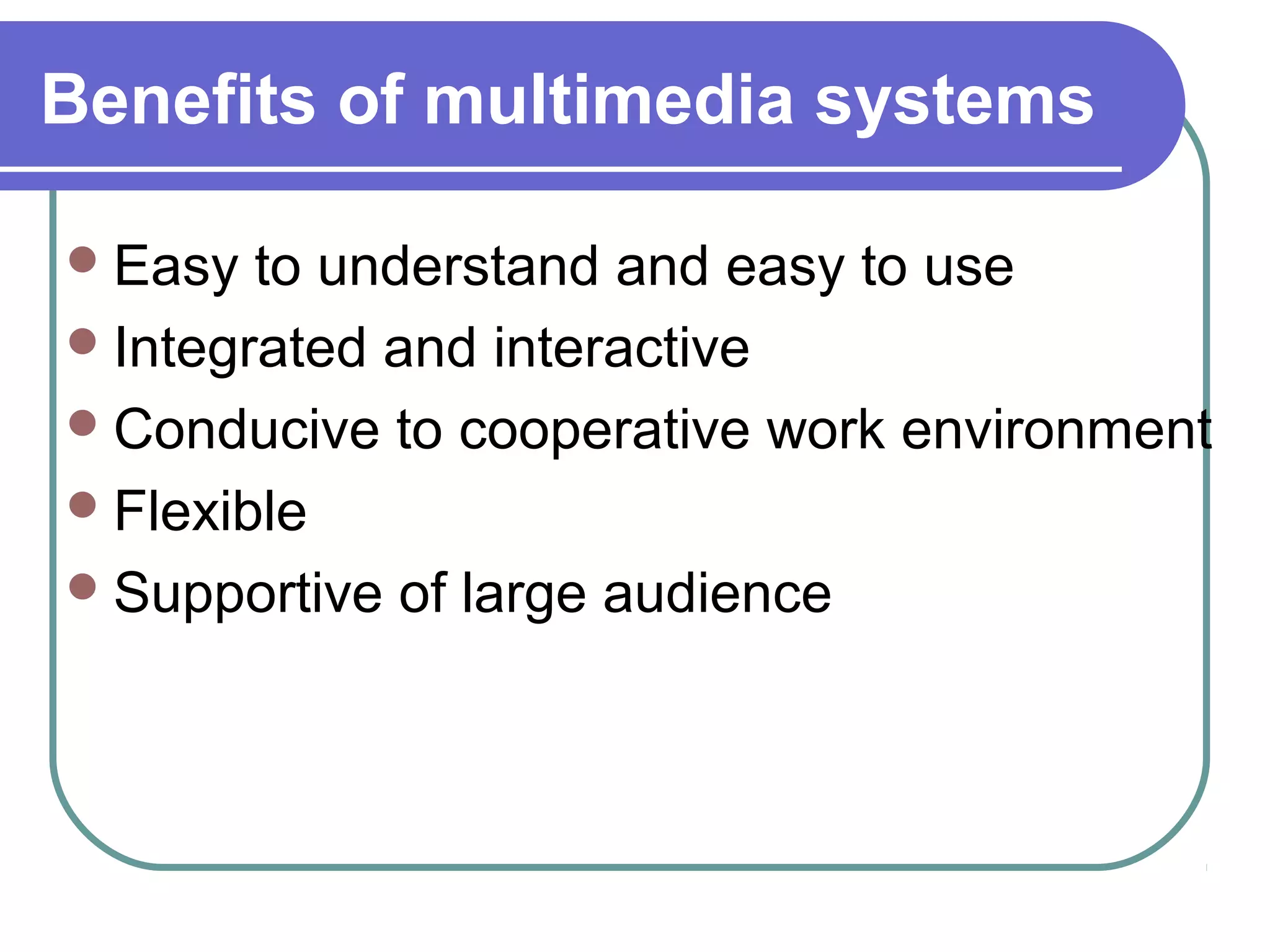 Benefits of multimedia systems

- Easy to understand and easy to use
- Integrated and interactive
- Conducive to cooperative work environment
- Flexible
- Supportive of large audience